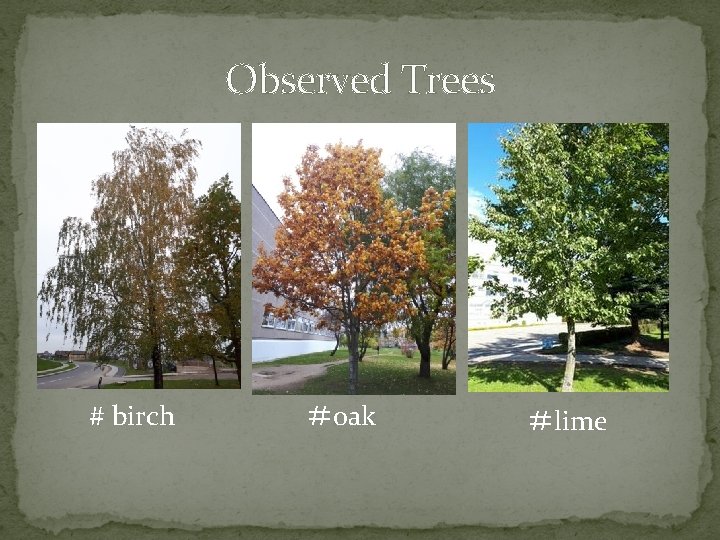 Observed Trees

# birch

#oak

#lime